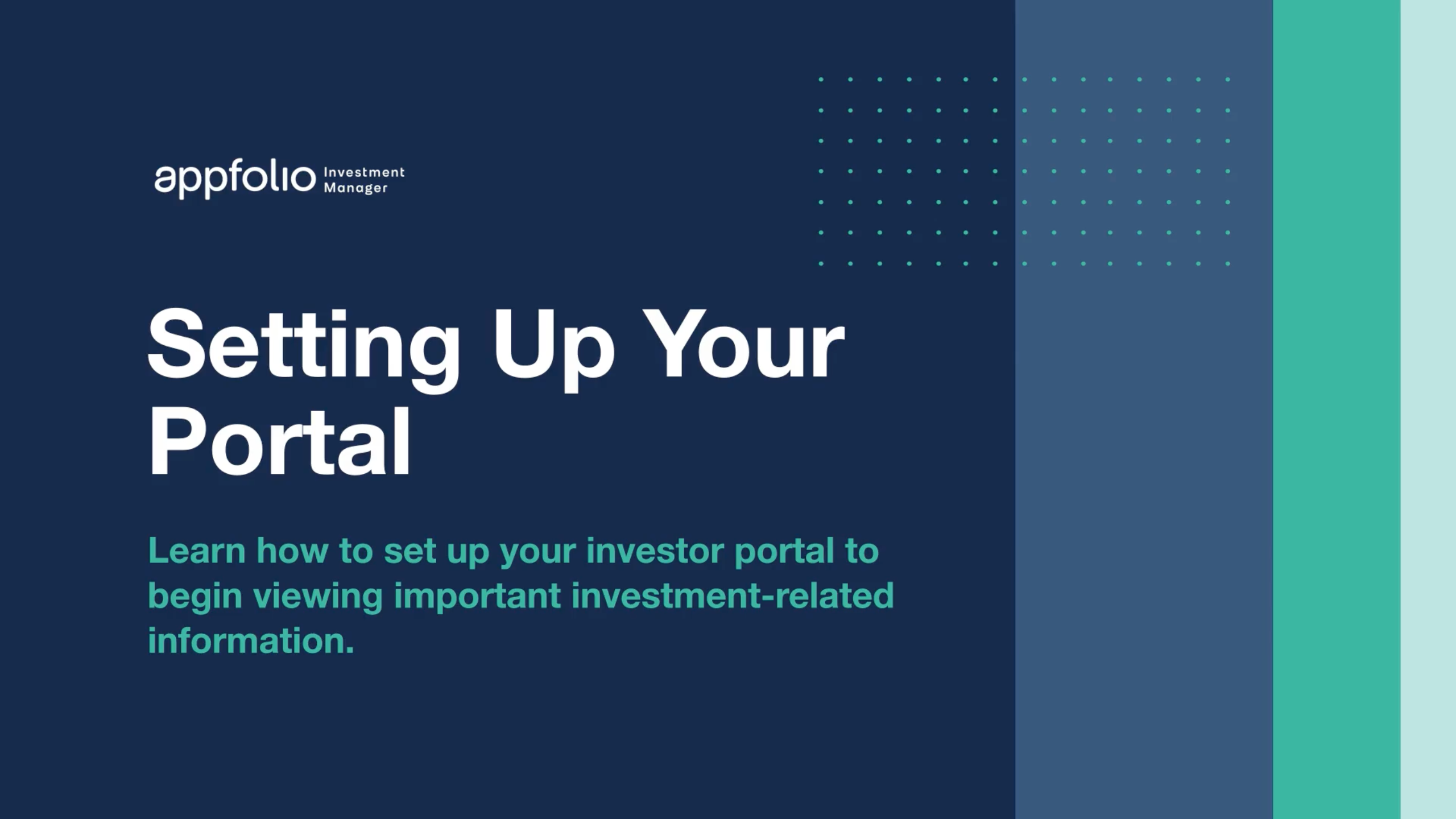 appfolio Investment Manager

Setting Up Your Portal

Learn how to set up your investor portal to begin viewing important investment-related information.